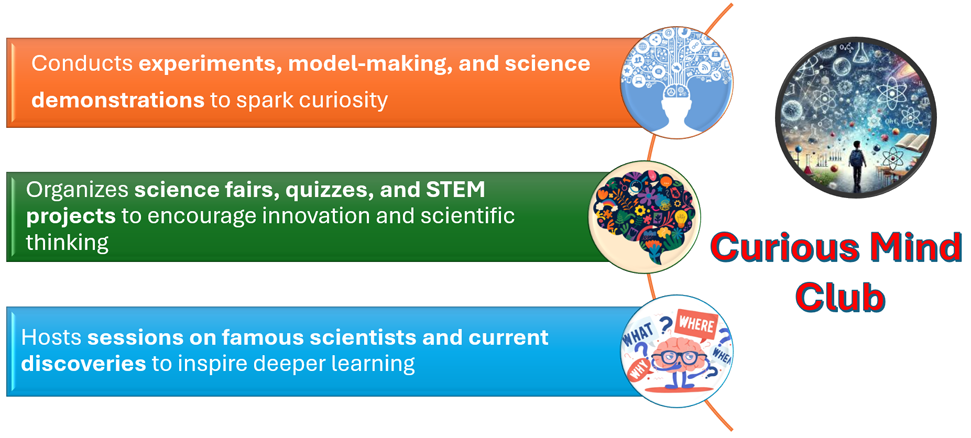 Conducts experiments, model-making, and science demonstrations to spark curiosity

Organizes science fairs, quizzes, and STEM projects to encourage innovation and scientific thinking

Hosts sessions on famous scientists and current discoveries to inspire deeper learning

WHAT
WHERE
WHY
WHEN

Curious Mind Club